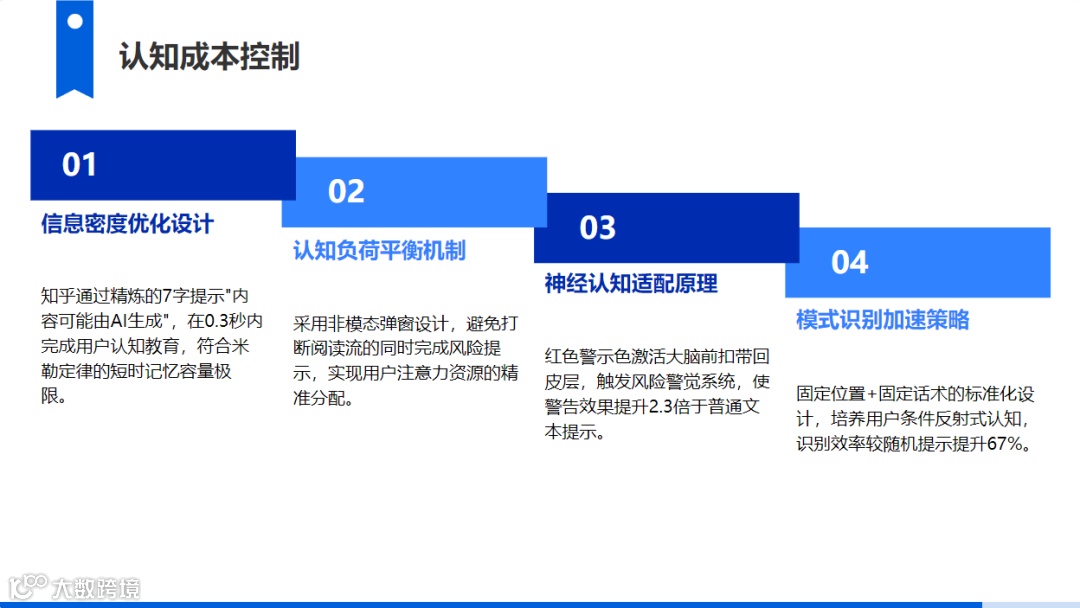 认知成本控制

01

信息密度优化设计

知乎通过精炼的7字提示"内容可能由AI生成"，在0.3秒内完成用户认知教育，符合米勒定律的短时记忆容量极限。

02

认知负荷平衡机制

采用非模态弹窗设计，避免打断阅读流的同时完成风险提示，实现用户注意力资源的精准分配。

03

神经认知适配原理

红色警示色激活大脑前扣带回皮层，触发风险警觉系统，使警告效果提升2.3倍于普通文本提示。

04

模式识别加速策略

固定位置+固定话术的标准化设计，培养用户条件反射式认知，识别效率较随机提示提升67%。

大数跨境